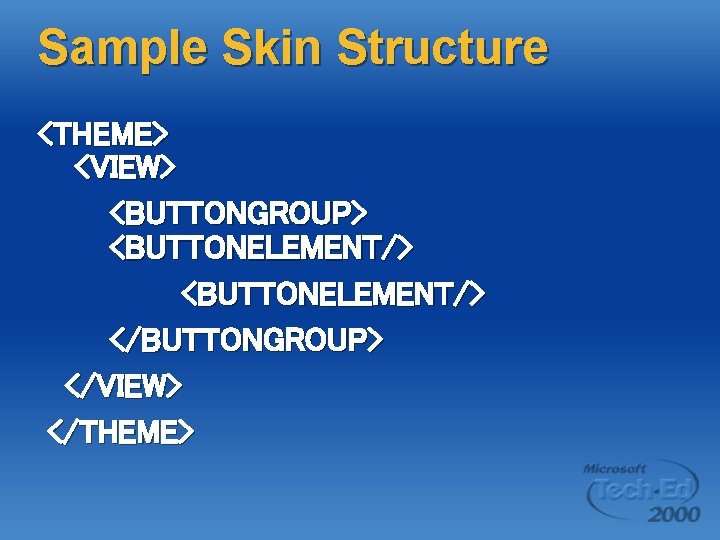 Sample Skin Structure

<THEME>
<VIEW>

<BUTTONGROUP>
<BUTTONELEMENT/>

<BUTTONELEMENT/>

</BUTTONGROUP>

</VIEW>

</THEME>

Microsoft Tech·Ed 2000